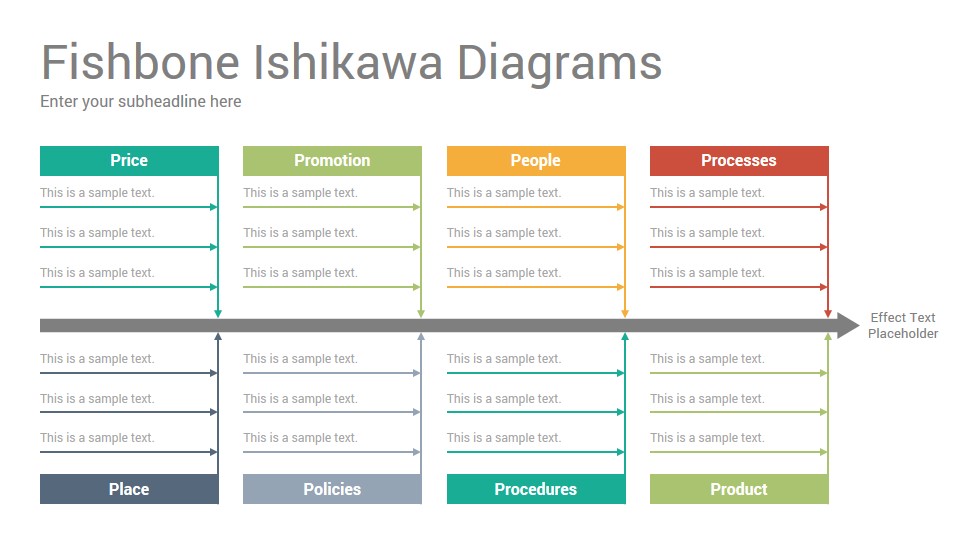 Fishbone Ishikawa Diagrams
Enter your subheadline here

Price
This is a sample text.
This is a sample text.
This is a sample text.

Promotion
This is a sample text.
This is a sample text.
This is a sample text.

People
This is a sample text.
This is a sample text.
This is a sample text.

Processes
This is a sample text.
This is a sample text.
This is a sample text.

Effect Text Placeholder

This is a sample text.
This is a sample text.
This is a sample text.
Place

This is a sample text.
This is a sample text.
This is a sample text.
Policies

This is a sample text.
This is a sample text.
This is a sample text.
Procedures

This is a sample text.
This is a sample text.
This is a sample text.
Product